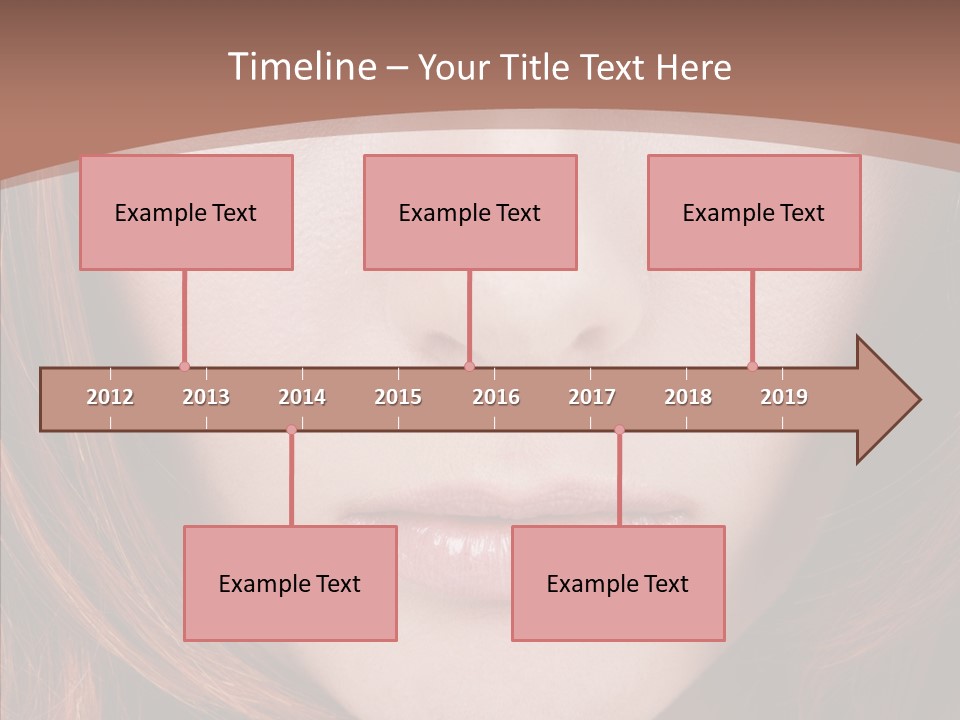 Timeline – Your Title Text Here

Example Text

Example Text

Example Text

2012 2013 2014 2015 2016 2017 2018 2019

Example Text

Example Text